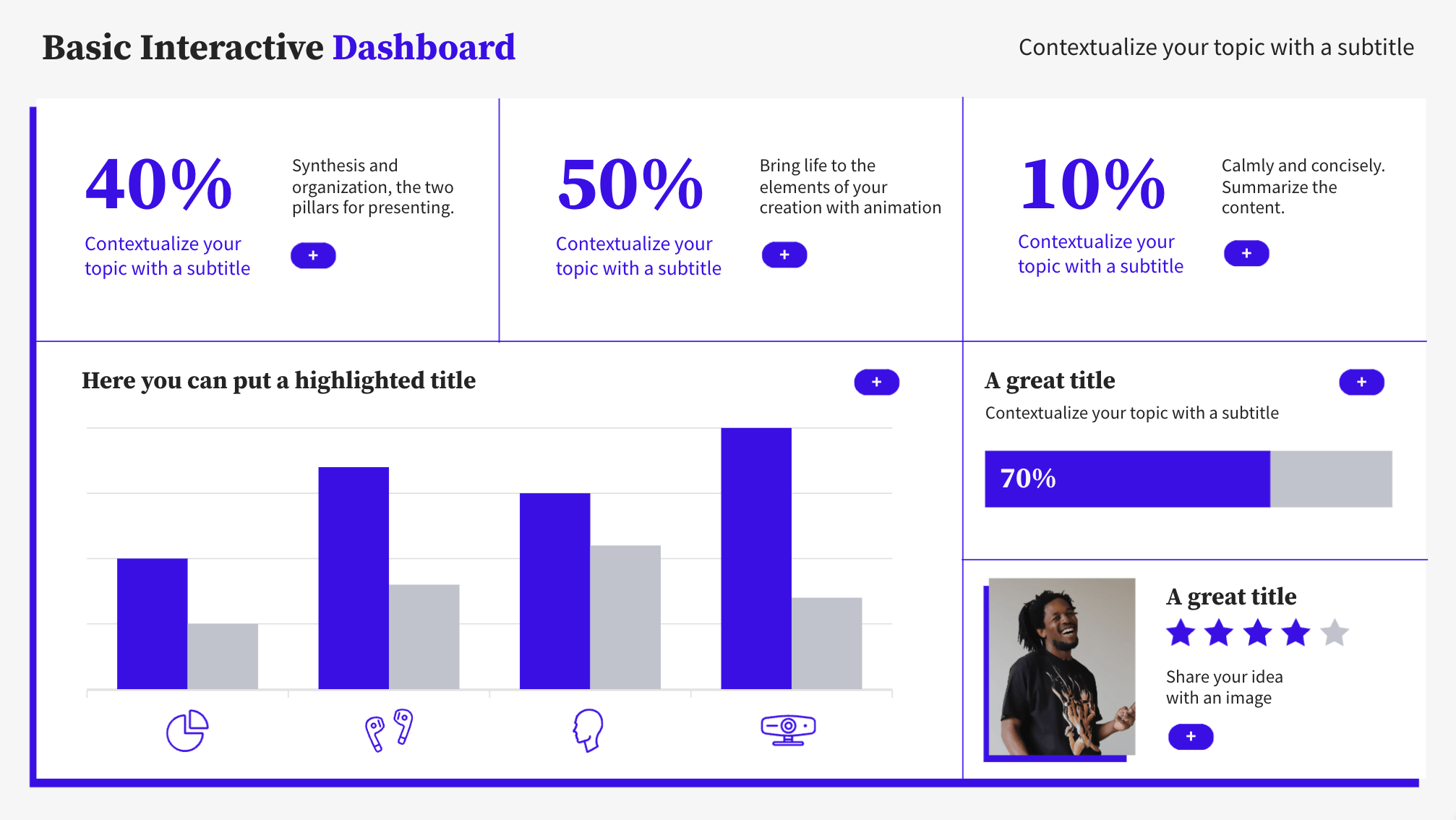 Basic Interactive Dashboard

Contextualize your topic with a subtitle

40%

Contextualize your topic with a subtitle

Synthesis and organization, the two pillars for presenting.

+

50%

Contextualize your topic with a subtitle

Bring life to the elements of your creation with animation

+

10%

Contextualize your topic with a subtitle

Calmly and concisely. Summarize the content.

+

Here you can put a highlighted title

+

A great title

+

Contextualize your topic with a subtitle

70%

A great title

Share your idea with an image

+